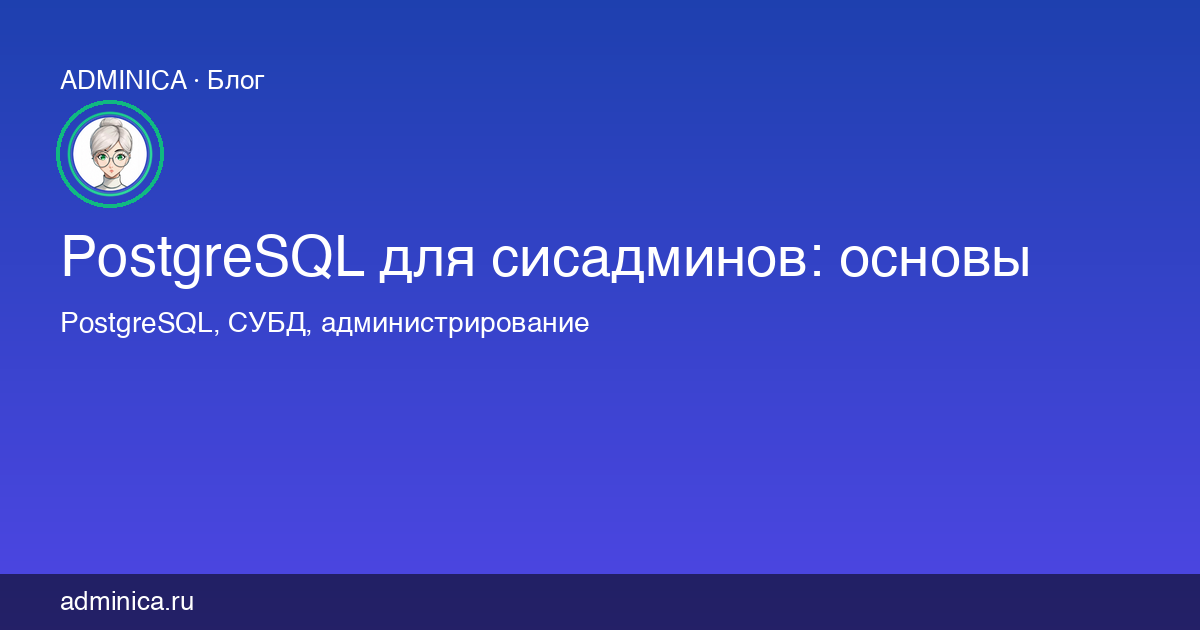 ADMINICA · Блог

PostgreSQL для сисадминов: основы

PostgreSQL, СУБД, администрирование

adminica.ru